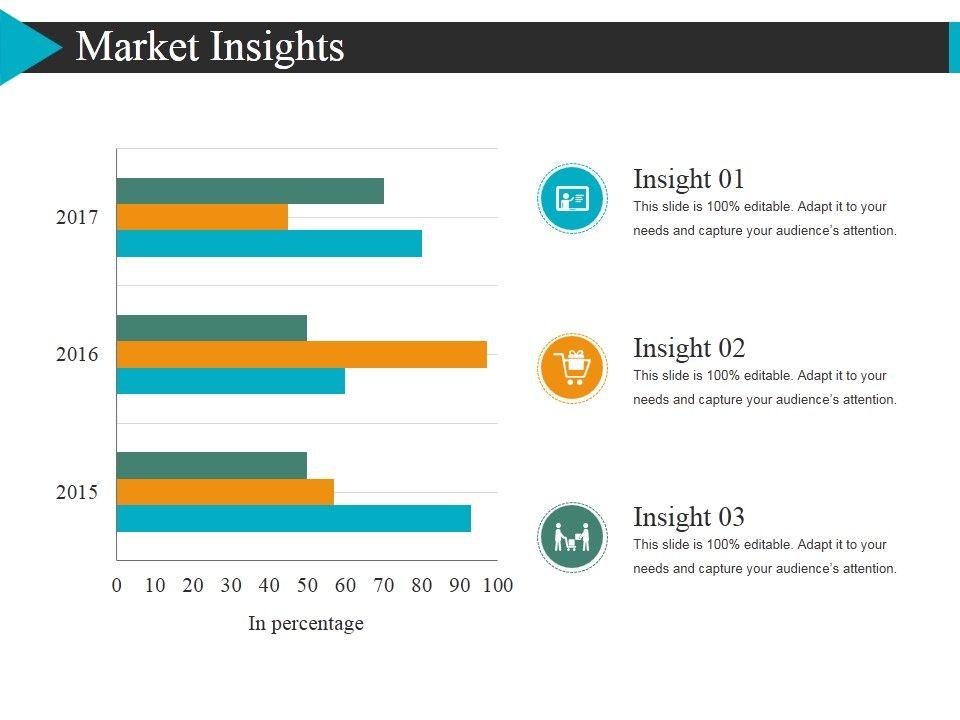 Market Insights

2017

2016

2015

0 10 20 30 40 50 60 70 80 90 100

In percentage

Insight 01
This slide is 100% editable. Adapt it to your needs and capture your audience's attention.

Insight 02
This slide is 100% editable. Adapt it to your needs and capture your audience's attention.

Insight 03
This slide is 100% editable. Adapt it to your needs and capture your audience's attention.